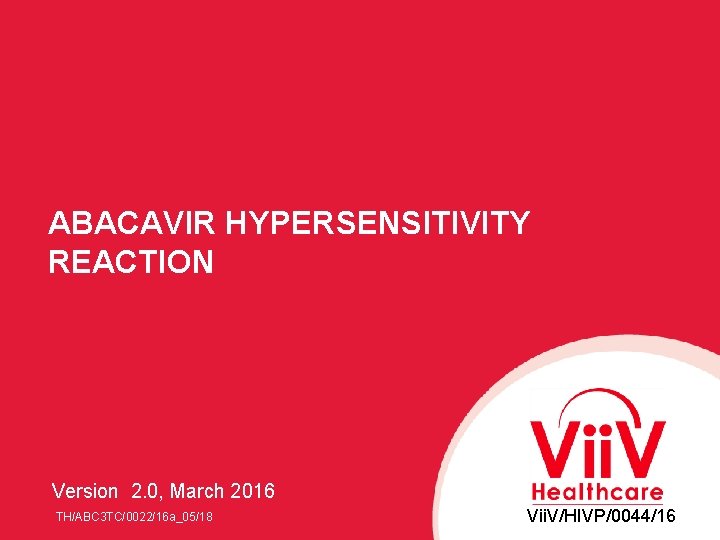 ABACAVIR HYPERSENSITIVITY REACTION

Version 2.0, March 2016

TH/ABC3TC/0022/16a_05/18

ViiV
Healthcare

ViiV/HIVP/0044/16